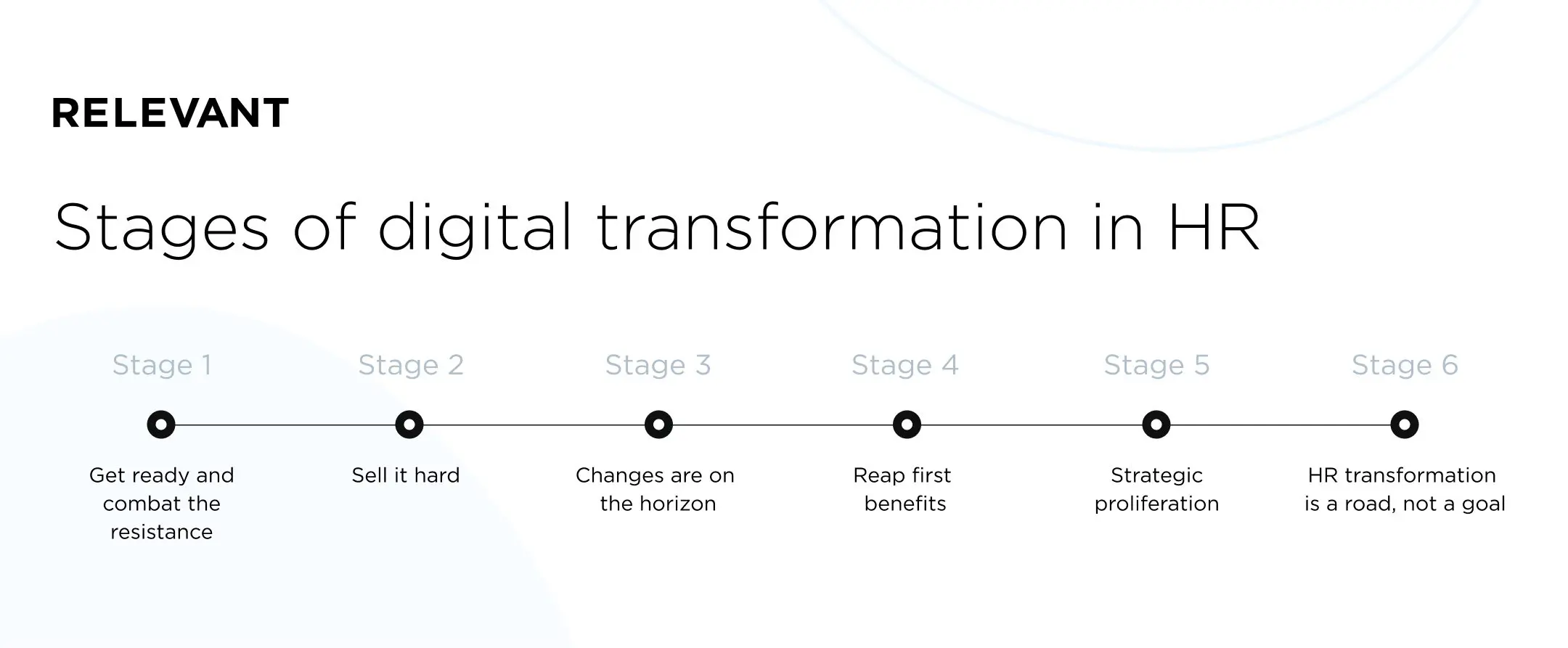 RELEVANT

Stages of digital transformation in HR

Stage 1

Get ready and combat the resistance

Stage 2

Sell it hard

Stage 3

Changes are on the horizon

Stage 4

Reap first benefits

Stage 5

Strategic proliferation

Stage 6

HR transformation is a road, not a goal